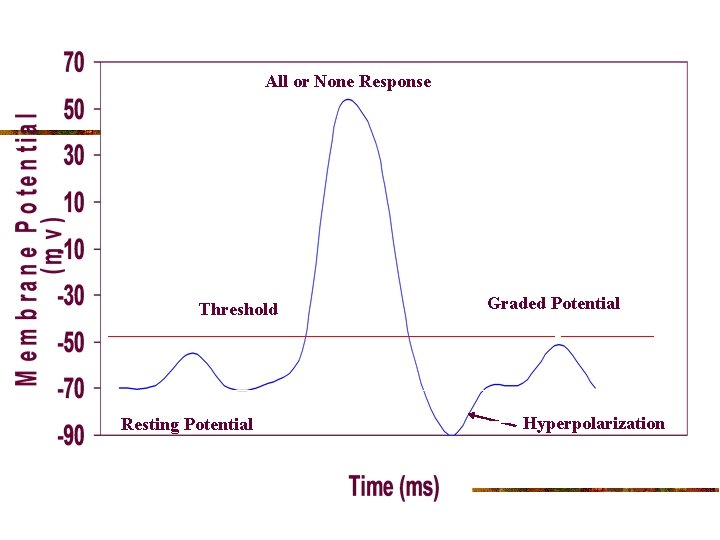 Membrane Potential (mv)

70
50
30
10
-10
-30
-50
-70
-90

All or None Response

Threshold

Graded Potential

Resting Potential

Hyperpolarization

Time (ms)